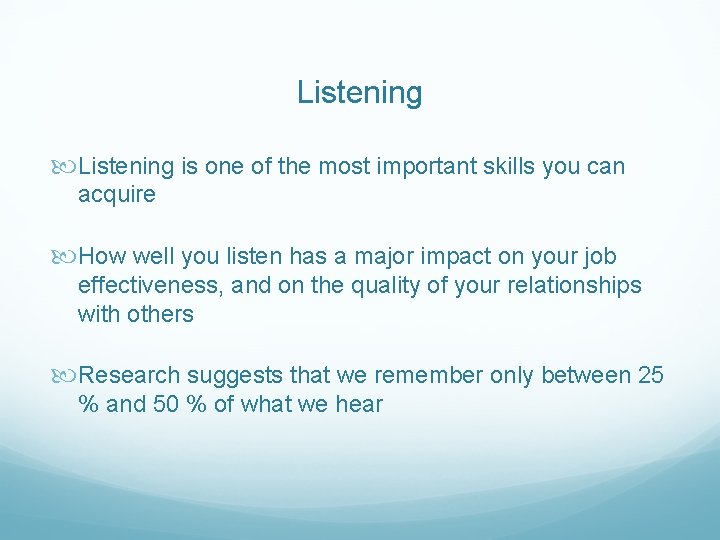 Listening

Listening is one of the most important skills you can acquire

How well you listen has a major impact on your job effectiveness, and on the quality of your relationships with others

Research suggests that we remember only between 25 % and 50 % of what we hear